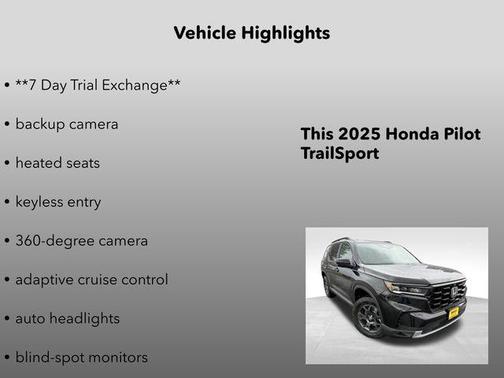 Vehicle Highlights

• **7 Day Trial Exchange**

• backup camera

• heated seats

• keyless entry

• 360-degree camera

• adaptive cruise control

• auto headlights

• blind-spot monitors

This 2025 Honda Pilot TrailSport